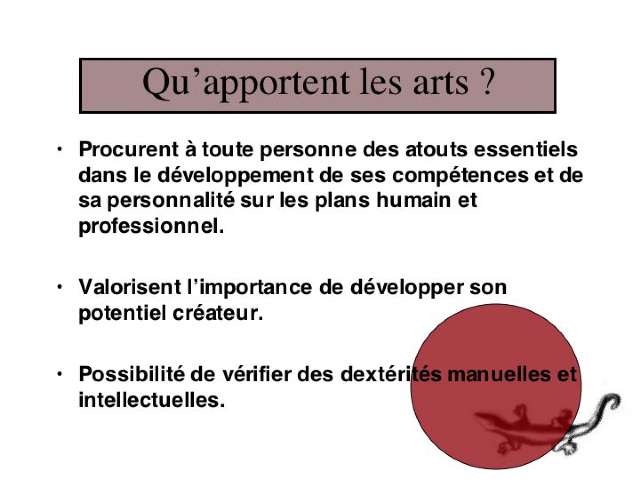 Qu’apportent les arts ?

• Procurent à toute personne des atouts essentiels dans le développement de ses compétences et de sa personnalité sur les plans humain et professionnel.

• Valorisent l’importance de développer son potentiel créateur.

• Possibilité de vérifier des dextérités manuelles et intellectuelles.